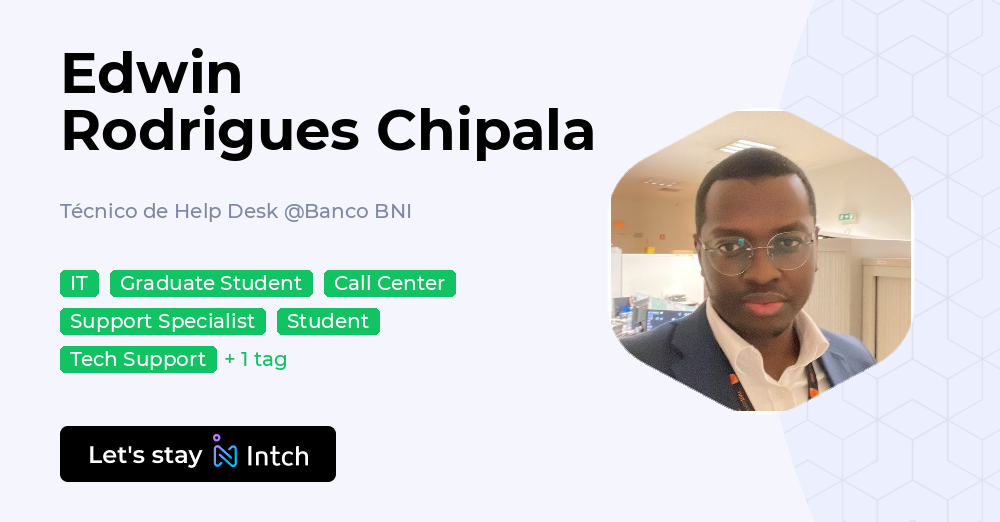 Edwin
Rodrigues Chipala

Técnico de Help Desk @Banco BNI

IT
Graduate Student
Call Center
Support Specialist
Student
Tech Support
+ 1 tag

Let's stay Intch